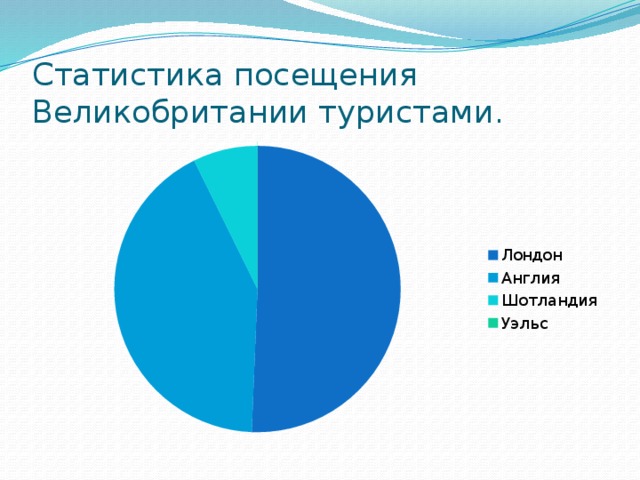 Статистика посещения Великобритании туристами.

Лондон
Англия
Шотландия
Уэльс